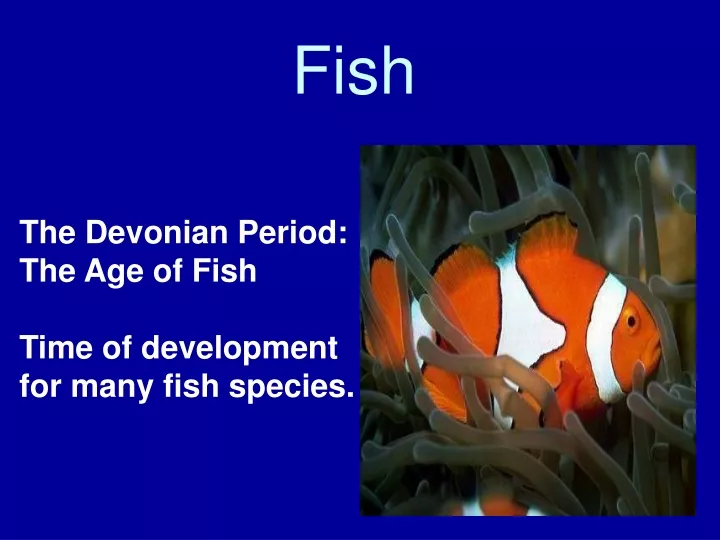 Fish

The Devonian Period: The Age of Fish

Time of development for many fish species.